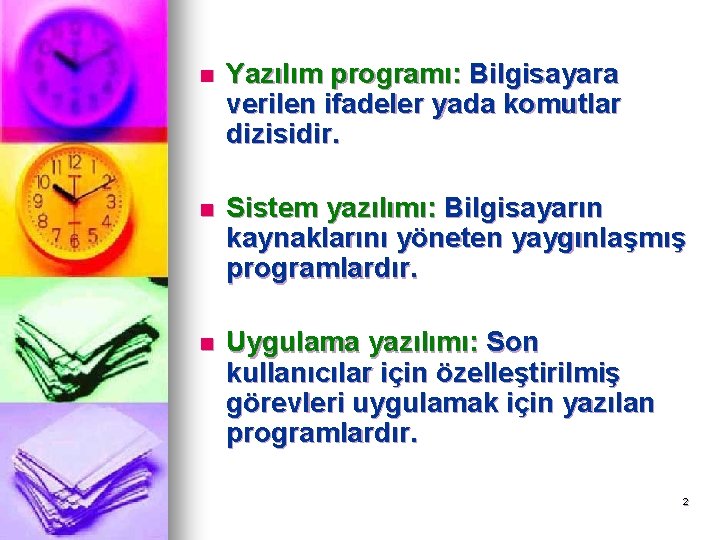 Yazılım programı: Bilgisayara verilen ifadeler yada komutlar dizisidir.

Sistem yazılımı: Bilgisayarın kaynaklarını yöneten yaygınlaşmış programlardır.

Uygulama yazılımı: Son kullanıcılar için özelleştirilmiş görevleri uygulamak için yazılan programlardır.

2